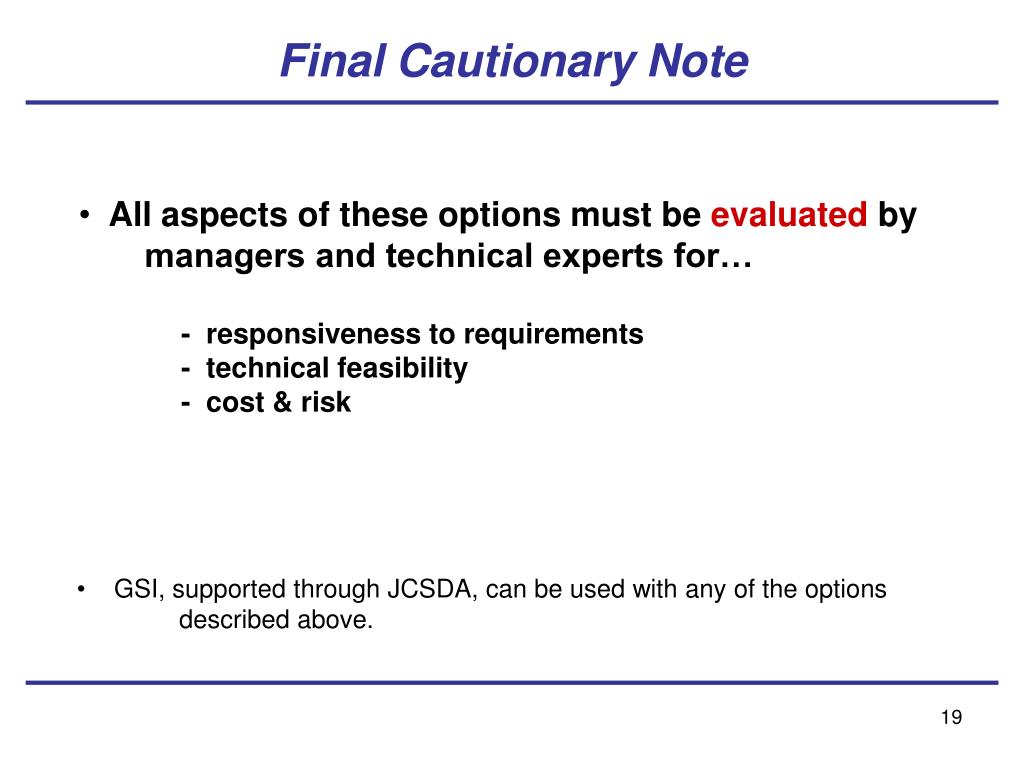 Final Cautionary Note

• All aspects of these options must be evaluated by managers and technical experts for…

- responsiveness to requirements
- technical feasibility
- cost & risk

• GSI, supported through JCSDA, can be used with any of the options described above.

19